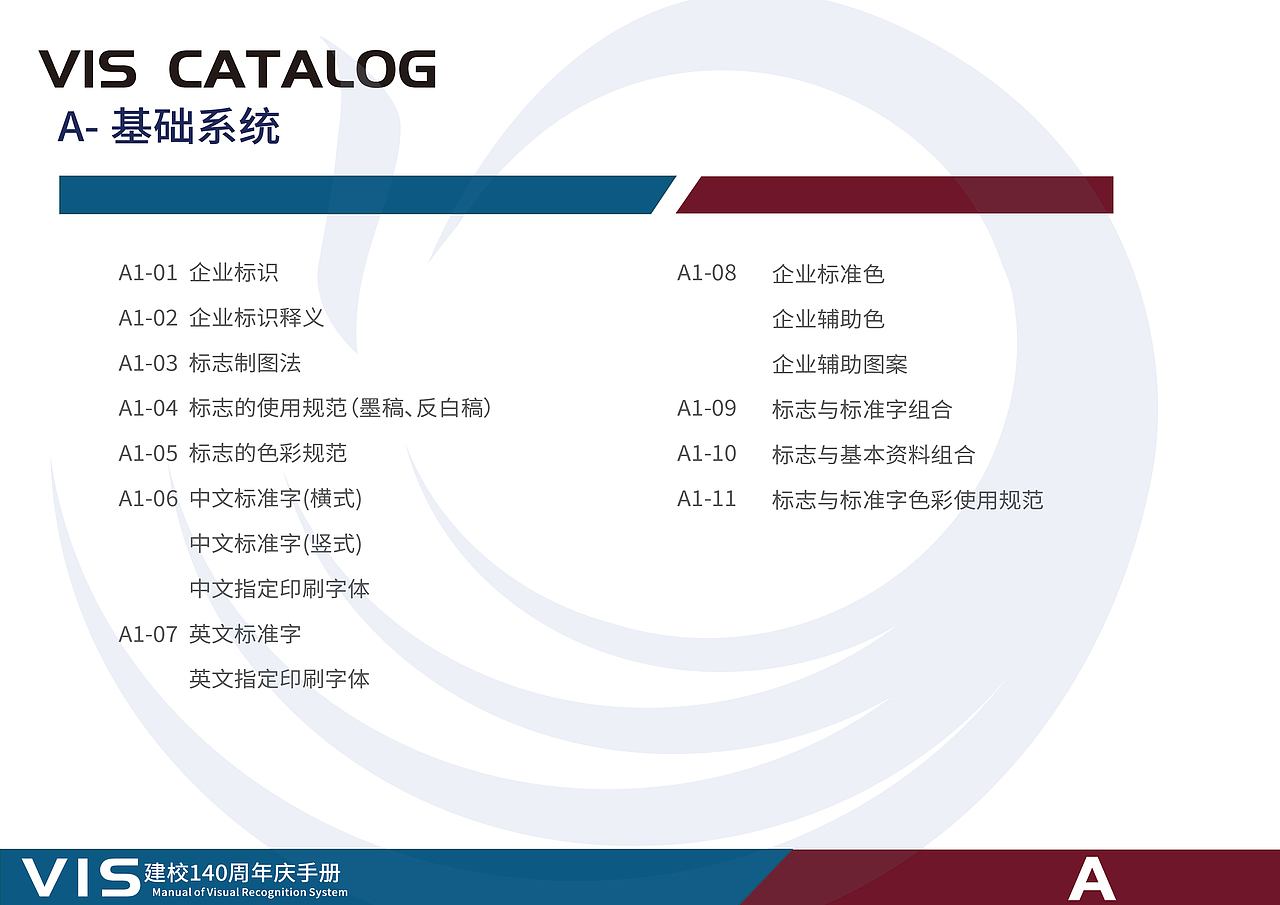 VIS CATALOG
A- 基础系统

A1-01 企业标识
A1-02 企业标识释义
A1-03 标志制图法
A1-04 标志的使用规范(墨稿、反白稿)
A1-05 标志的色彩规范
A1-06 中文标准字(横式)
中文标准字(竖式)
中文指定印刷字体
A1-07 英文标准字
英文指定印刷字体

A1-08 企业标准色
企业辅助色
企业辅助图案
A1-09 标志与标准字组合
A1-10 标志与基本资料组合
A1-11 标志与标准字色彩使用规范

VIS 建校140周年庆手册
Manual of Visual Recognition System
A